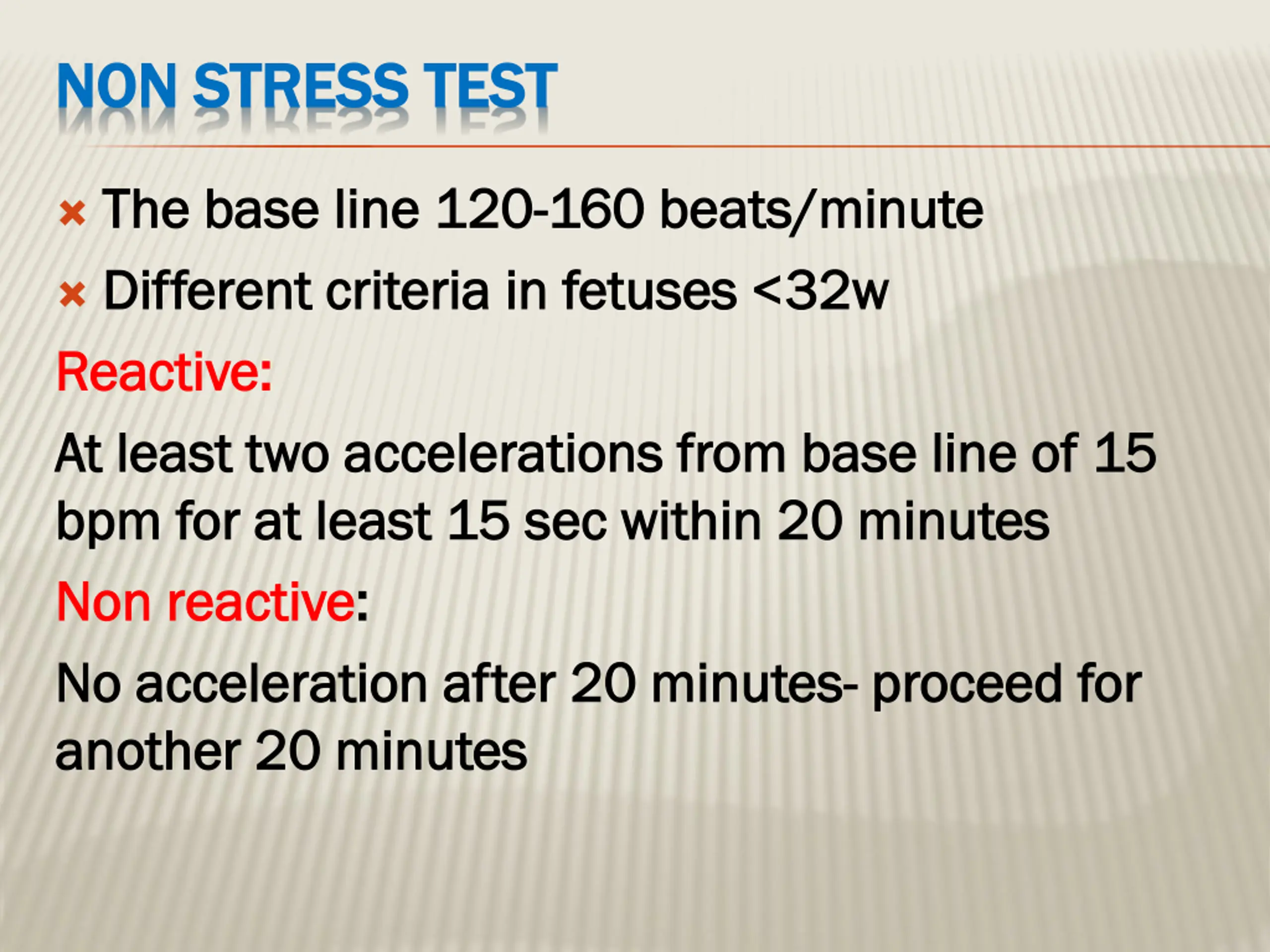 NON STRESS TEST

The base line 120-160 beats/minute

Different criteria in fetuses <32w

Reactive:

At least two accelerations from base line of 15 bpm for at least 15 sec within 20 minutes

Non reactive:

No acceleration after 20 minutes- proceed for another 20 minutes